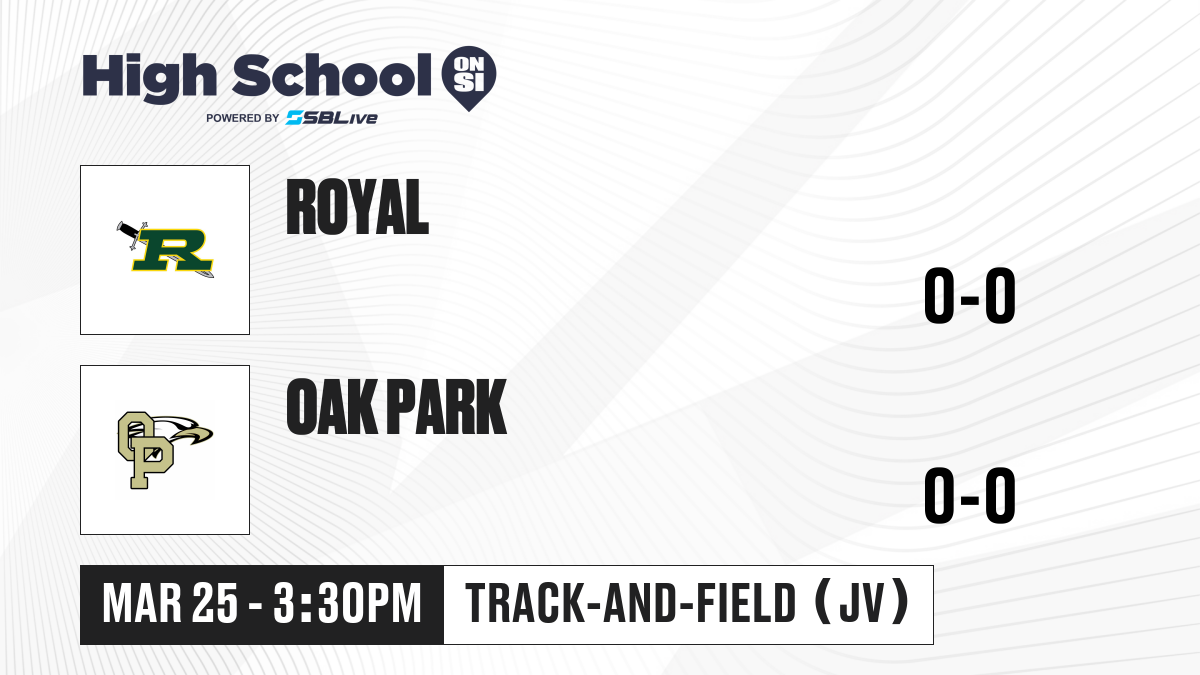 High School ON SI
POWERED BY SBLive

R

ROYAL

0-0

OP

OAK PARK

0-0

MAR 25 - 3:30PM

TRACK-AND-FIELD (JV)